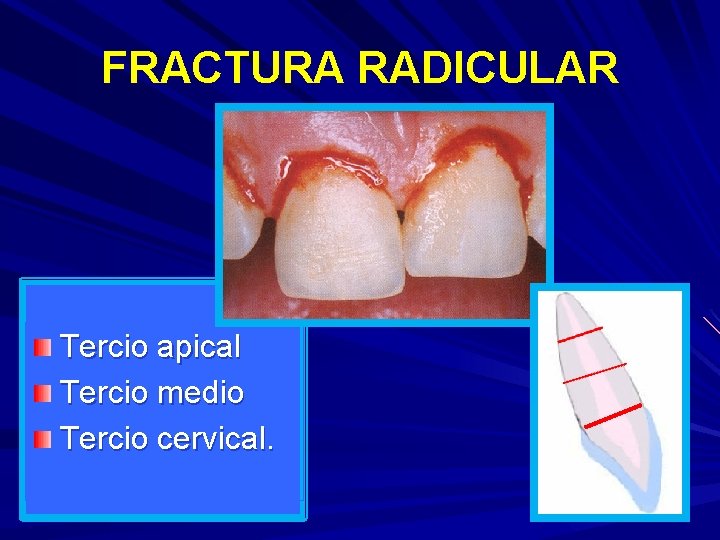 FRACTURA RADICULAR

Tercio apical
Tercio medio
Tercio cervical.